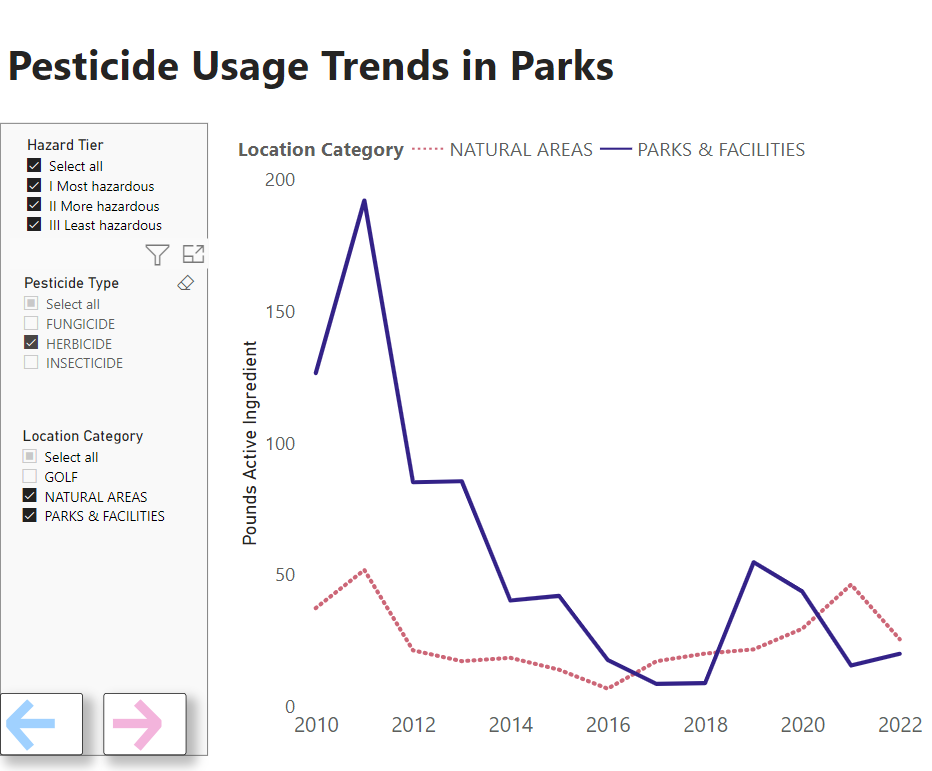 Pesticide Usage Trends in Parks

Hazard Tier
Select all
I Most hazardous
II More hazardous
III Least hazardous

Pesticide Type
Select all
FUNGICIDE
HERBICIDE
INSECTICIDE

Location Category
Select all
GOLF
NATURAL AREAS
PARKS & FACILITIES

Location Category NATURAL AREAS PARKS & FACILITIES

Pounds Active Ingredient

200
150
100
50
0

2010 2012 2014 2016 2018 2020 2022